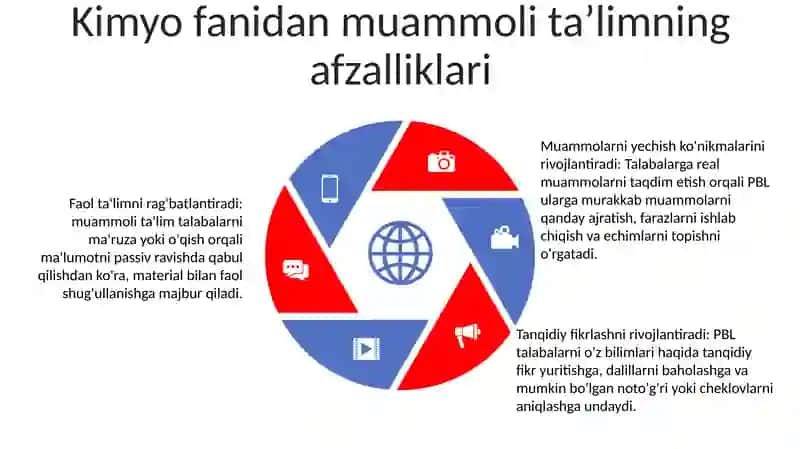 Kimyo fanidan muammoli ta’limning afzalliklari

Faol ta'limni rag'batlantiradi: muammoli ta'lim talabalarni ma'ruza yoki o'qish orqali ma'lumotni passiv ravishda qabul qilishdan ko'ra, material bilan faol shug'ullanishga majbur qiladi.

Muammolarni yechish ko'nikmalarini rivojlantiradi: Talabalarga real muammolarni taqdim etish orqali PBL ularga murakkab muammolarni qanday ajratish, farazlarni ishlab chiqish va echimlarni topishni o'rgatadi.

Tanqidiy fikrlashni rivojlantiradi: PBL talabalarni o'z bilimlari haqida tanqidiy fikr yuritishga, dalillarni baholashga va mumkin bo'lgan noto'g'ri yoki cheklovlarni aniqlashga undaydi.